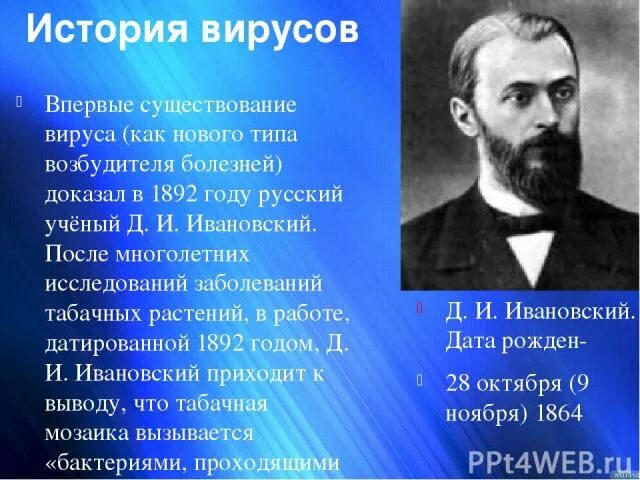 История вирусов

Впервые существование вируса (как нового типа возбудителя болезней) доказал в 1892 году русский учёный Д. И. Ивановский. После многолетних исследований заболеваний табачных растений, в работе, датированной 1892 годом, Д. И. Ивановский приходит к выводу, что табачная мозаика вызывается «бактериями, проходящими

Д. И. Ивановский. Дата рожден-

28 октября (9 ноября) 1864

PPt4WEB.ru